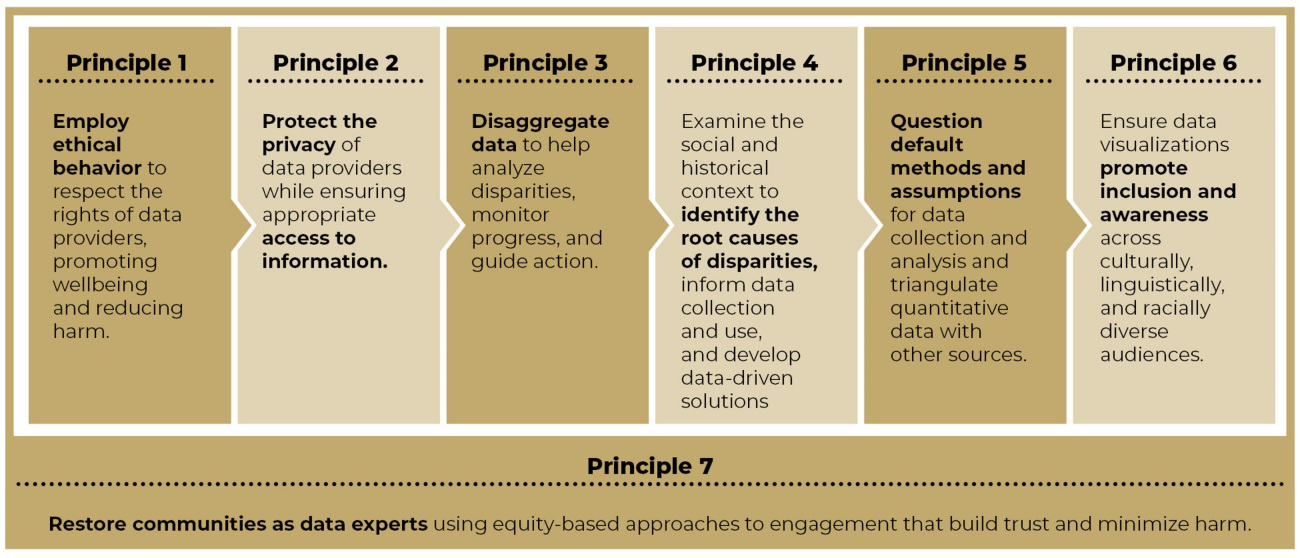 Principle 1

Employ ethical behavior to respect the rights of data providers, promoting wellbeing and reducing harm.

Principle 2

Protect the privacy of data providers while ensuring appropriate access to information.

Principle 3

Disaggregate data to help analyze disparities, monitor progress, and guide action.

Principle 4

Examine the social and historical context to identify the root causes of disparities, inform data collection and use, and develop data-driven solutions

Principle 5

Question default methods and assumptions for data collection and analysis and triangulate quantitative data with other sources.

Principle 6

Ensure data visualizations promote inclusion and awareness across culturally, linguistically, and racially diverse audiences.

Principle 7

Restore communities as data experts using equity-based approaches to engagement that build trust and minimize harm.